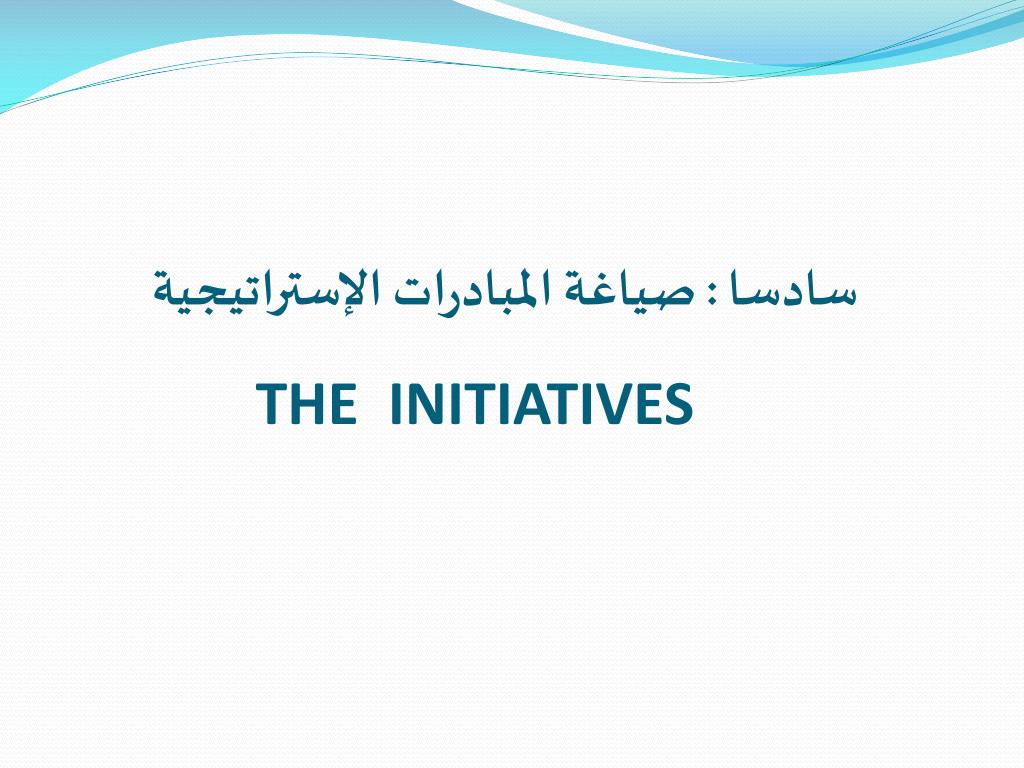 سادسا : صياغة المبادرات الإستراتيجية

THE INITIATIVES